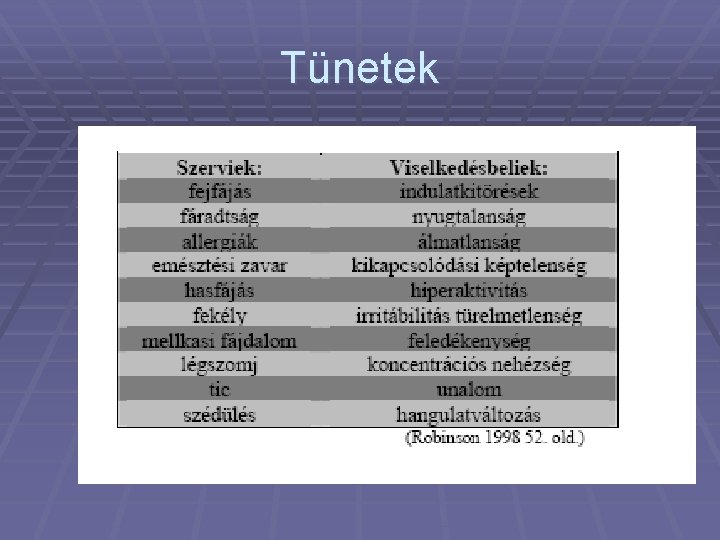 Tünetek

| Szerviek: | Viselkedésbeliek: |
|---|---|
| fejfájás | indulatkitörések |
| fáradtság | nyugtalanság |
| allergiák | álmatlanság |
| emésztési zavar | kikapcsolódási képtelenség |
| hasfájás | hiperaktivitás |
| fekély | irritábilitás türelmetlenség |
| mellkasi fájdalom | feledékenység |
| légszomj | koncentrációs nehézség |
| tic | unalom |
| szédülés | hangulatváltozás |

(Robinson 1998 52. old.)